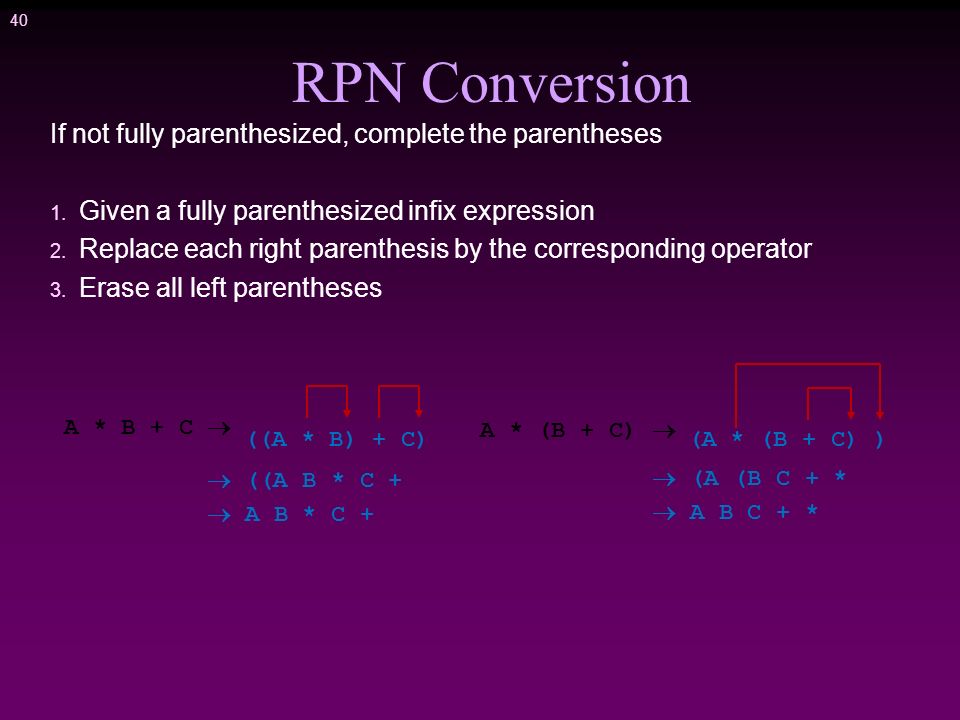 40

RPN Conversion

If not fully parenthesized, complete the parentheses

1. Given a fully parenthesized infix expression
2. Replace each right parenthesis by the corresponding operator
3. Erase all left parentheses

A * B + C → ((A * B) + C)
→ ((A B * C +
→ A B * C +

A * (B + C) → (A * (B + C) )
→ (A (B C + *
→ A B C + *